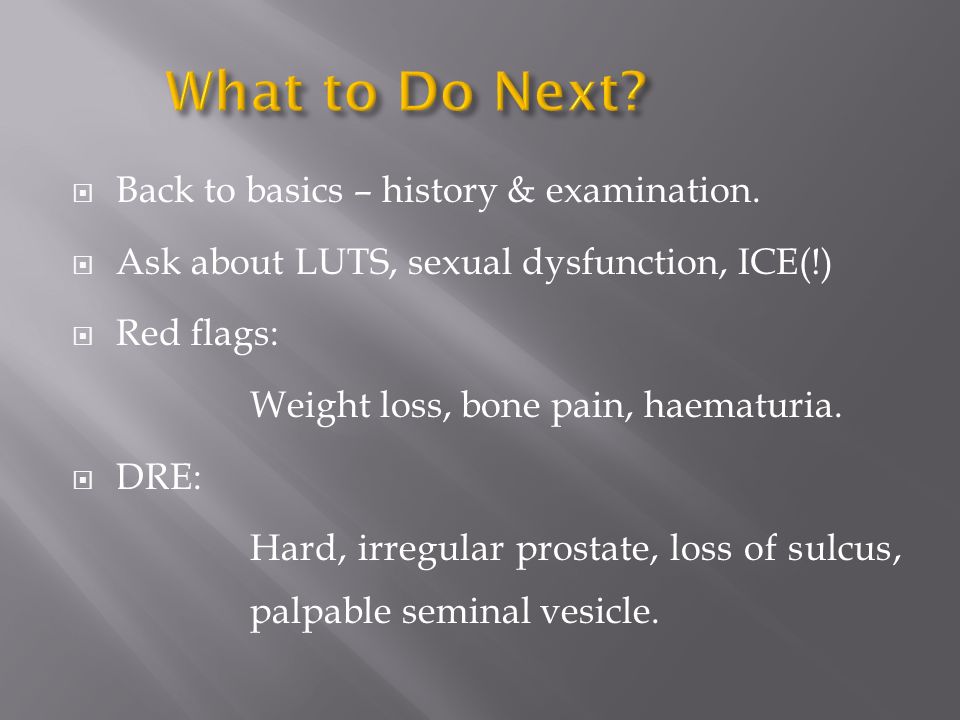 What to Do Next?

Back to basics – history & examination.

Ask about LUTS, sexual dysfunction, ICE(!)

Red flags:

Weight loss, bone pain, haematuria.

DRE:

Hard, irregular prostate, loss of sulcus, palpable seminal vesicle.